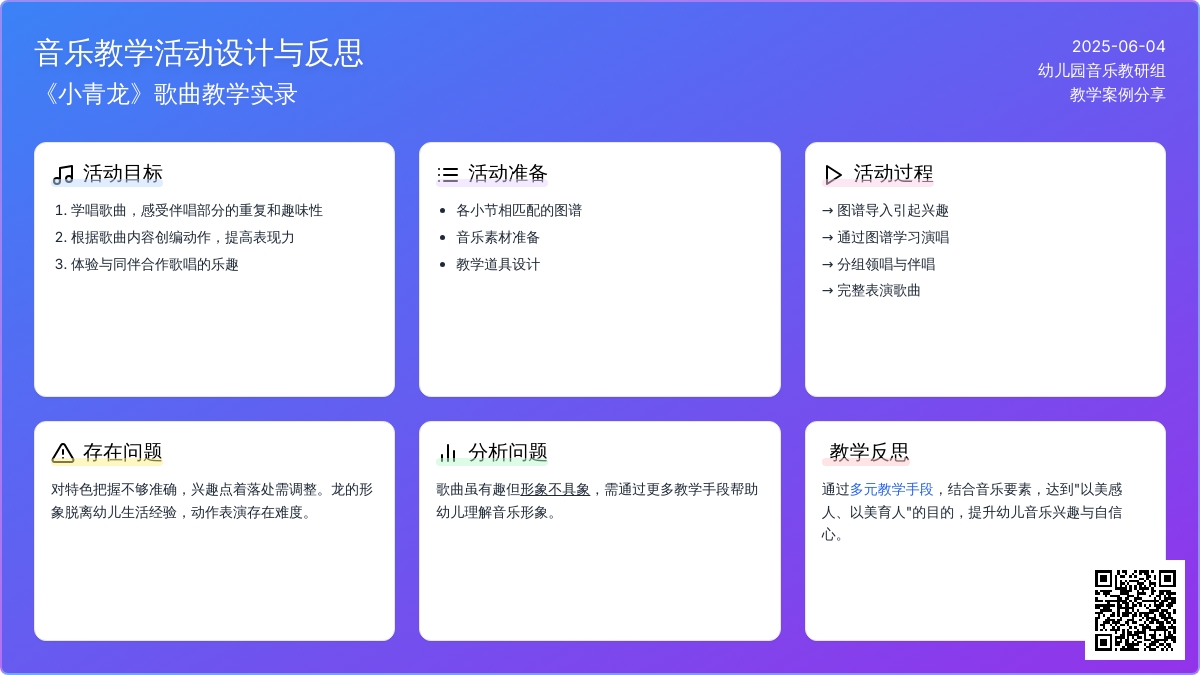 音乐教学活动设计与反思
《小青龙》歌曲教学实录

2025-06-04
幼儿园音乐教研组
教学案例分享

活动目标

1. 学唱歌曲，感受伴唱部分的重复和趣味性
2. 根据歌曲内容创编动作，提高表现力
3. 体验与同伴合作歌唱的乐趣

活动准备

- 各小节相匹配的图谱
- 音乐素材准备
- 教学道具设计

活动过程

→ 图谱导入引起兴趣
→ 通过图谱学习演唱
→ 分组领唱与伴唱
→ 完整表演歌曲

存在问题

对特色把握不够准确，兴趣点着落处需调整。龙的形象脱离幼儿生活经验，动作表演存在难度。

分析问题

歌曲虽有趣但形象不具象，需通过更多教学手段帮助幼儿理解音乐形象。

教学反思

通过多元教学手段，结合音乐要素，达到"以美感人、以美育人"的目的，提升幼儿音乐兴趣与自信心。